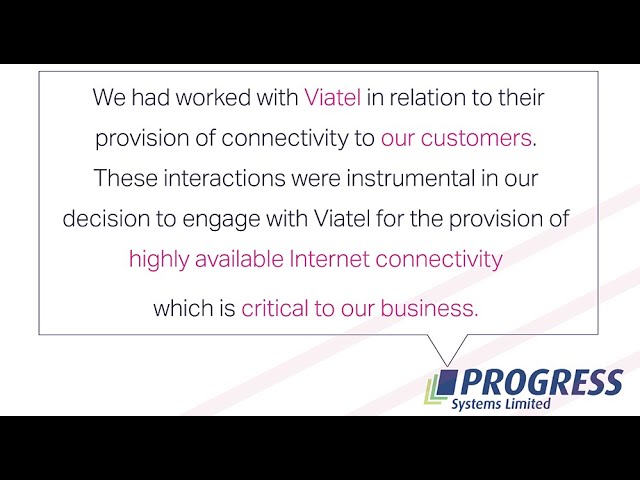 We had worked with Viatel in relation to their provision of connectivity to our customers. These interactions were instrumental in our decision to engage with Viatel for the provision of highly available Internet connectivity

which is critical to our business.

PROGRESS
Systems Limited